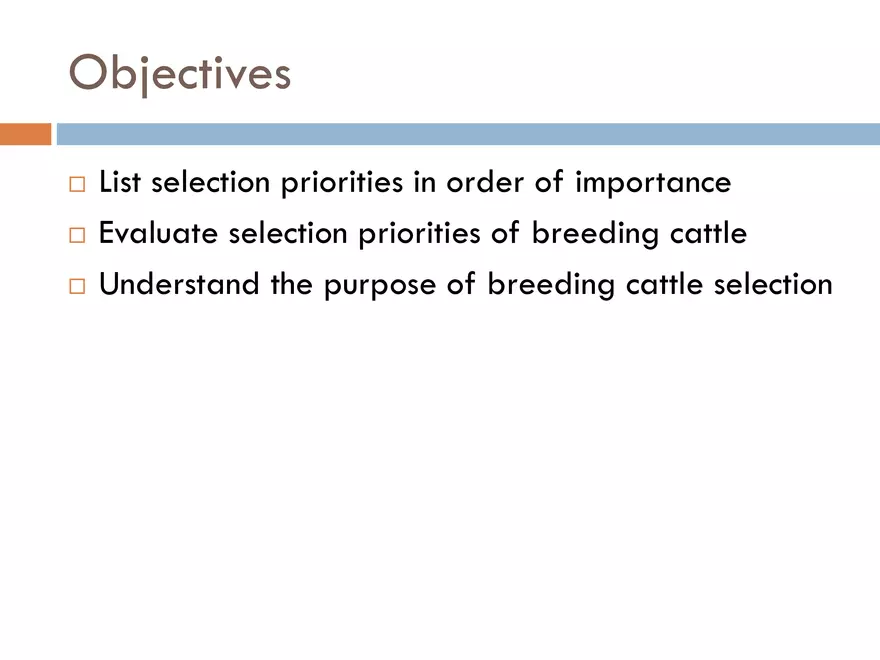 Objectives

□ List selection priorities in order of importance
□ Evaluate selection priorities of breeding cattle
□ Understand the purpose of breeding cattle selection